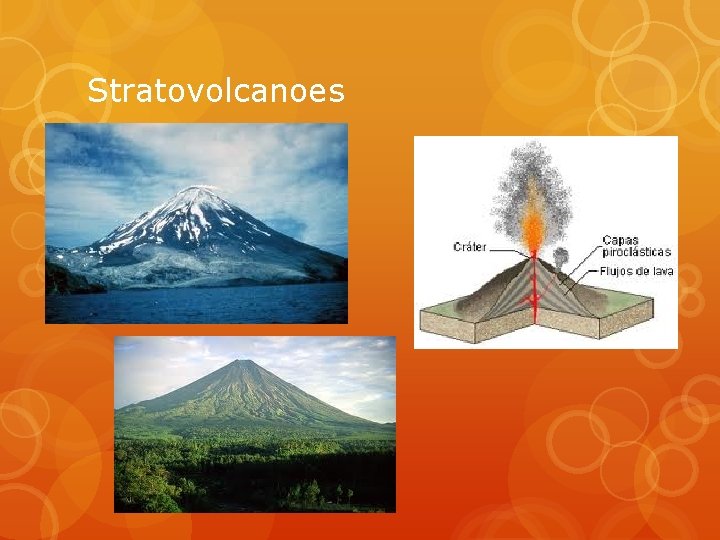 Stratovolcanoes

Cráter

Capas piroclásticas

Flujos de lava